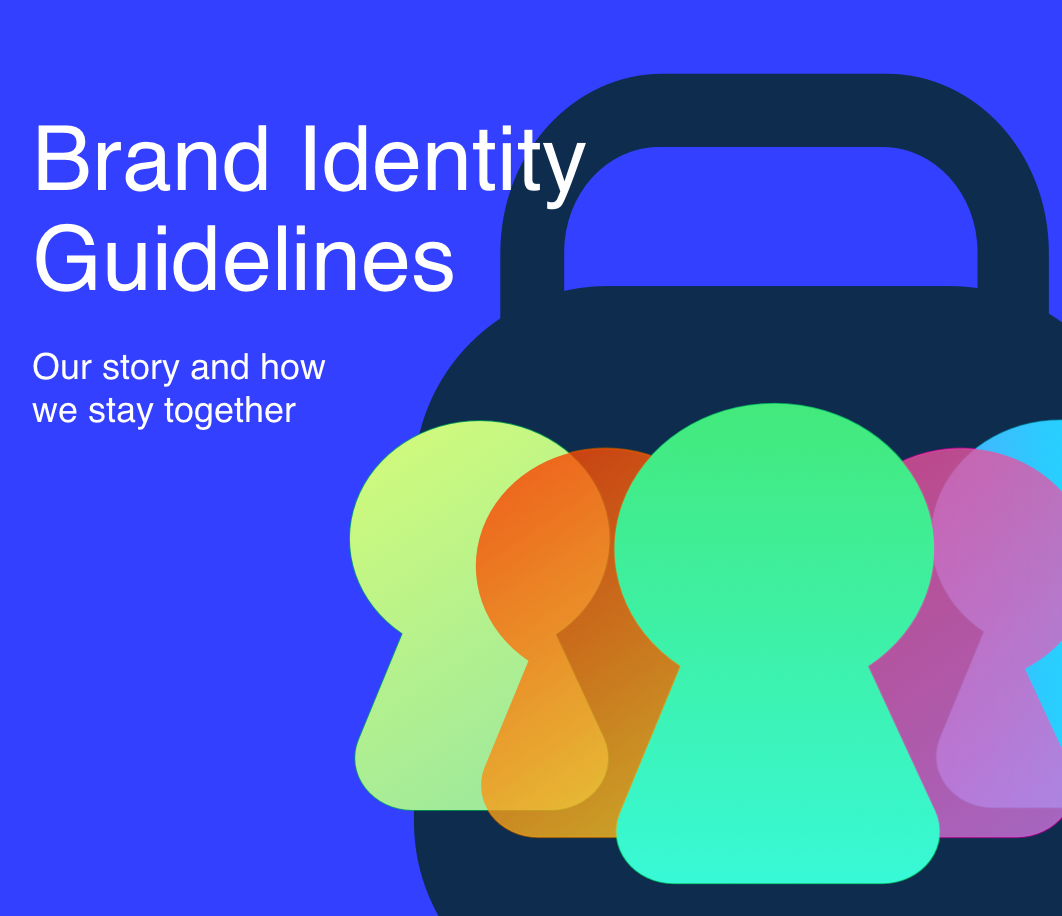 Brand Identity Guidelines

Our story and how we stay together